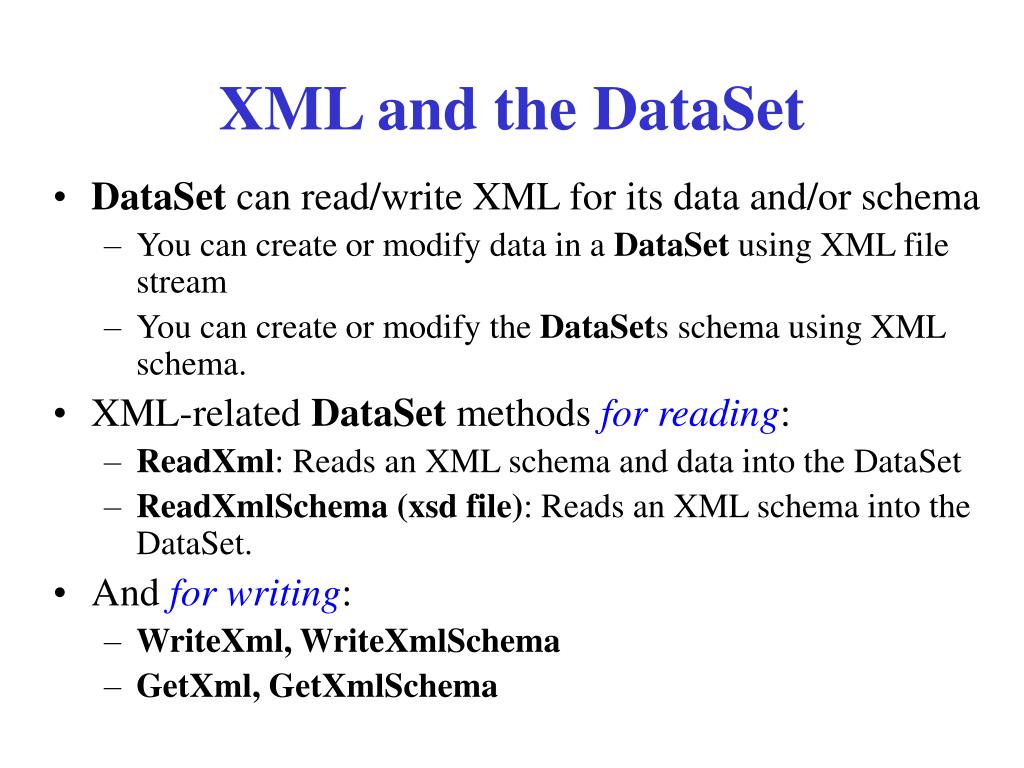 XML and the DataSet

• DataSet can read/write XML for its data and/or schema
– You can create or modify data in a DataSet using XML file stream
– You can create or modify the DataSets schema using XML schema.

• XML-related DataSet methods for reading:
– ReadXml: Reads an XML schema and data into the DataSet
– ReadXmlSchema (xsd file): Reads an XML schema into the DataSet.

• And for writing:
– WriteXml, WriteXmlSchema
– GetXml, GetXmlSchema